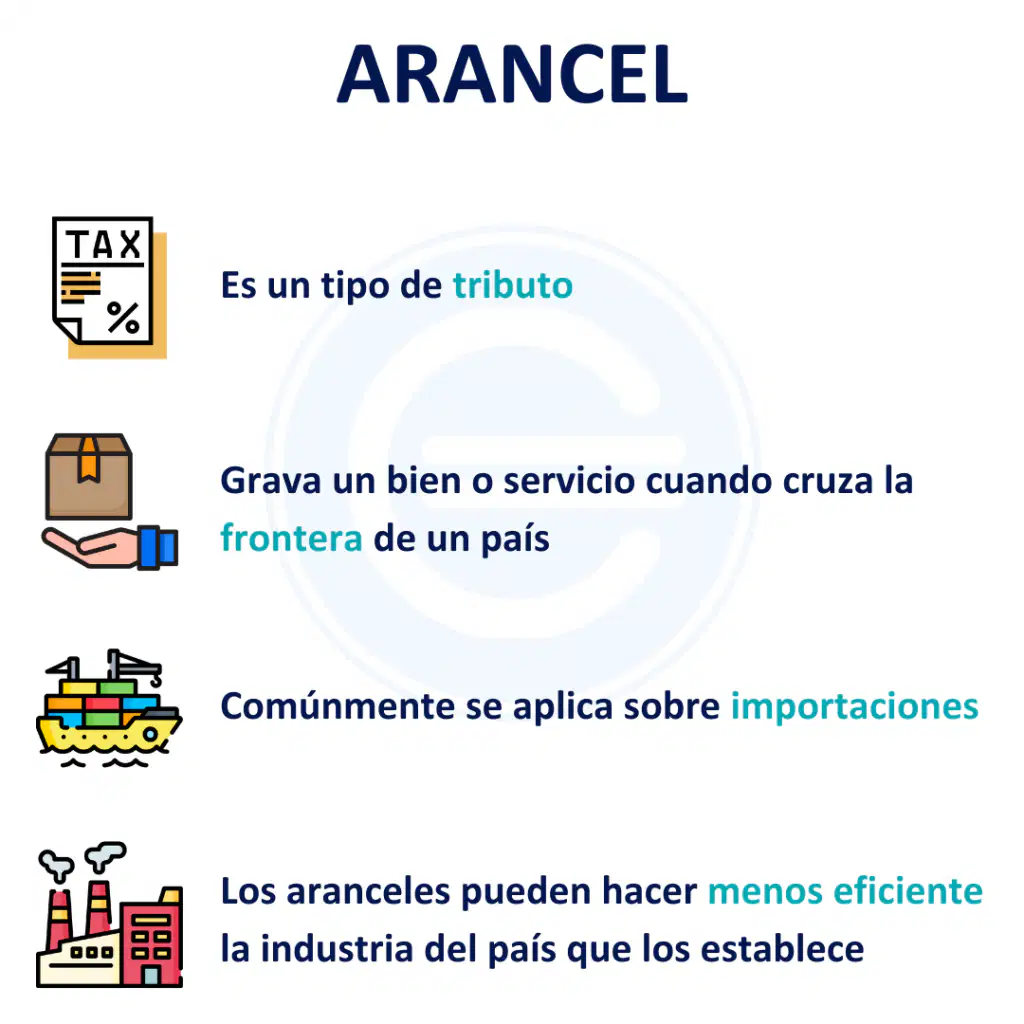 ARANCEL

TAX

%

Es un tipo de tributo

Grava un bien o servicio cuando cruza la frontera de un país

Comúnmente se aplica sobre importaciones

Los aranceles pueden hacer menos eficiente la industria del país que los establece